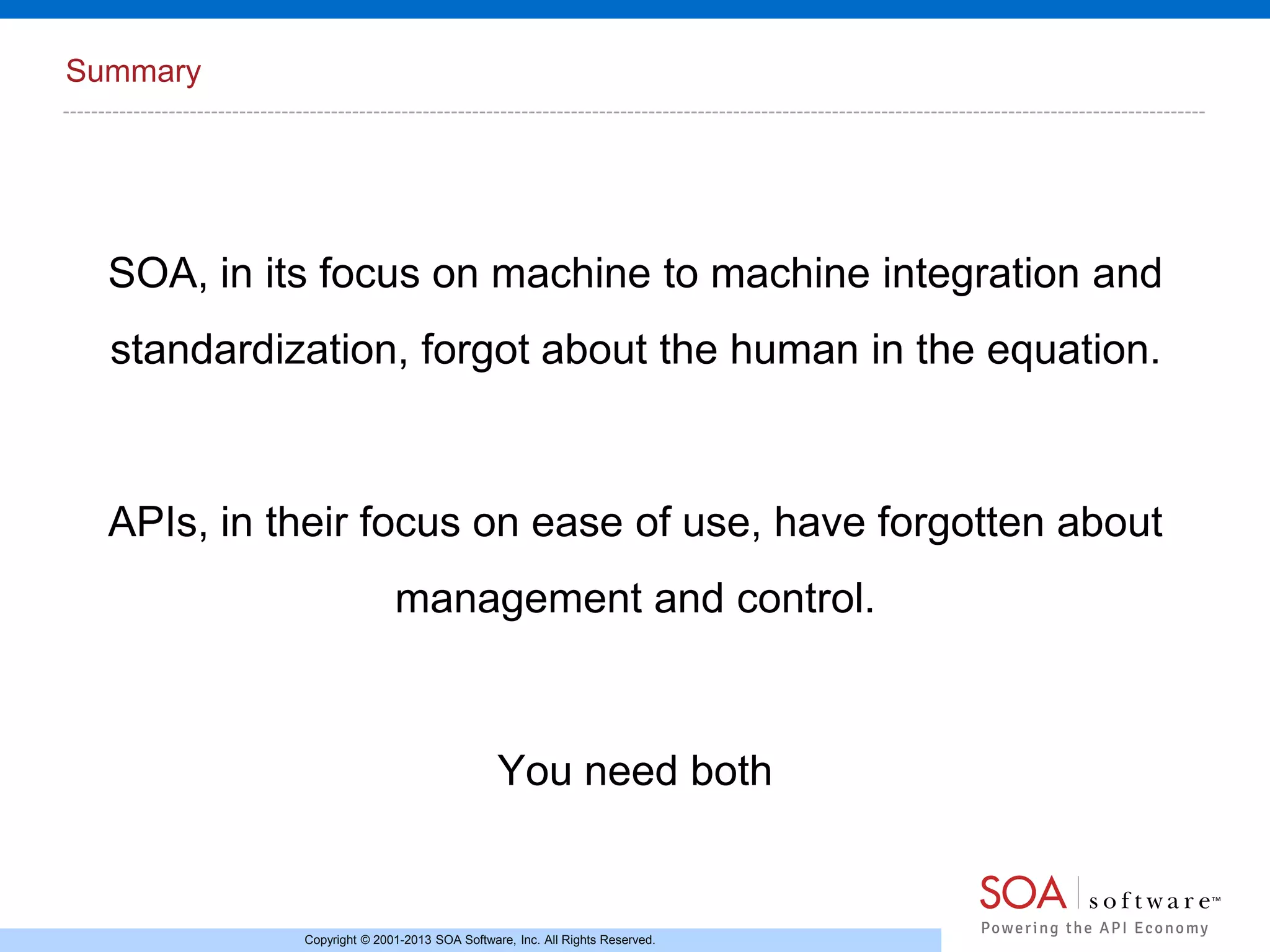 Summary

SOA, in its focus on machine to machine integration and standardization, forgot about the human in the equation.

APIs, in their focus on ease of use, have forgotten about management and control.

You need both

SOA software™
Powering the API Economy

Copyright © 2001-2013 SOA Software, Inc. All Rights Reserved.